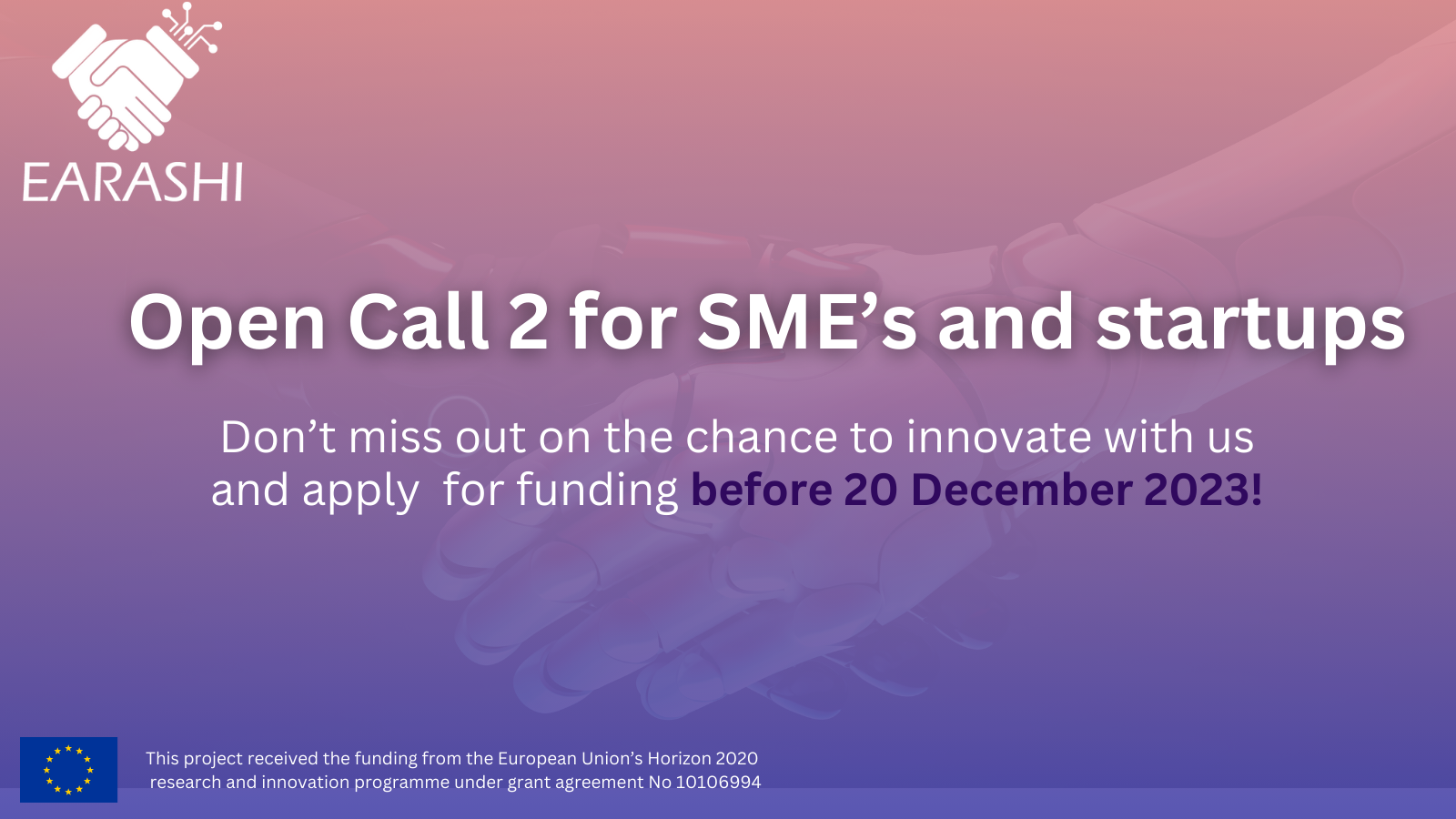 EARASHI

Open Call 2 for SME’s and startups

Don’t miss out on the chance to innovate with us and apply for funding before 20 December 2023!

This project received the funding from the European Union’s Horizon 2020 research and innovation programme under grant agreement No 10106994